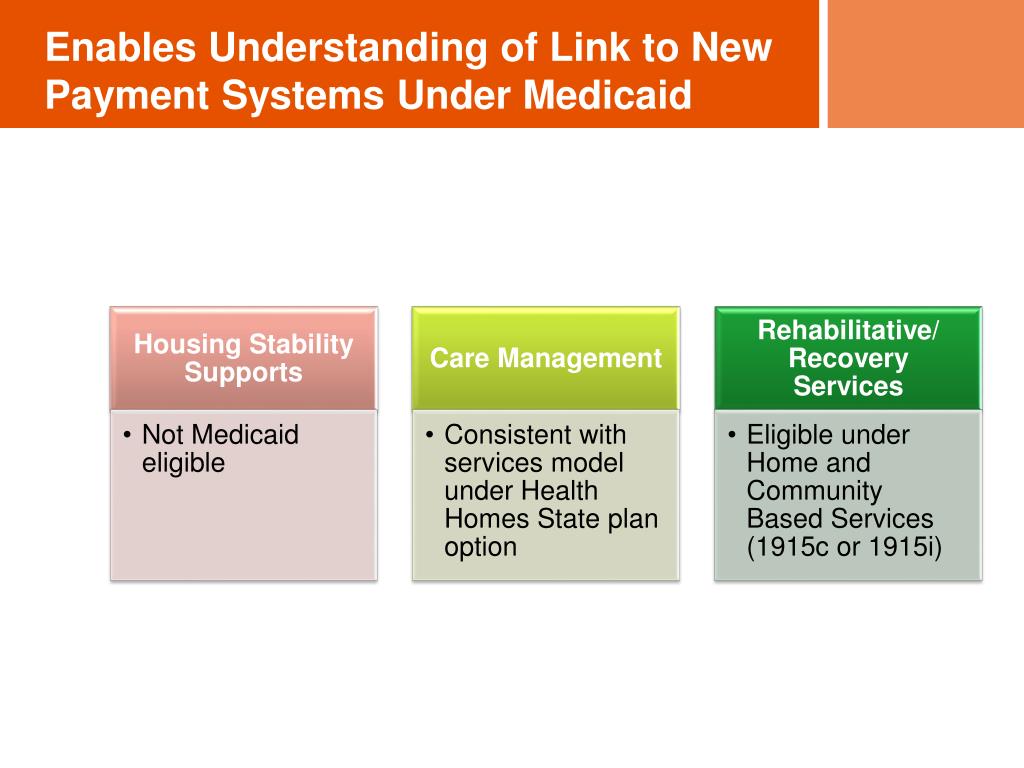 Enables Understanding of Link to New Payment Systems Under Medicaid

Housing Stability Supports

• Not Medicaid eligible

Care Management

• Consistent with services model under Health Homes State plan option

Rehabilitative/ Recovery Services

• Eligible under Home and Community Based Services (1915c or 1915i)